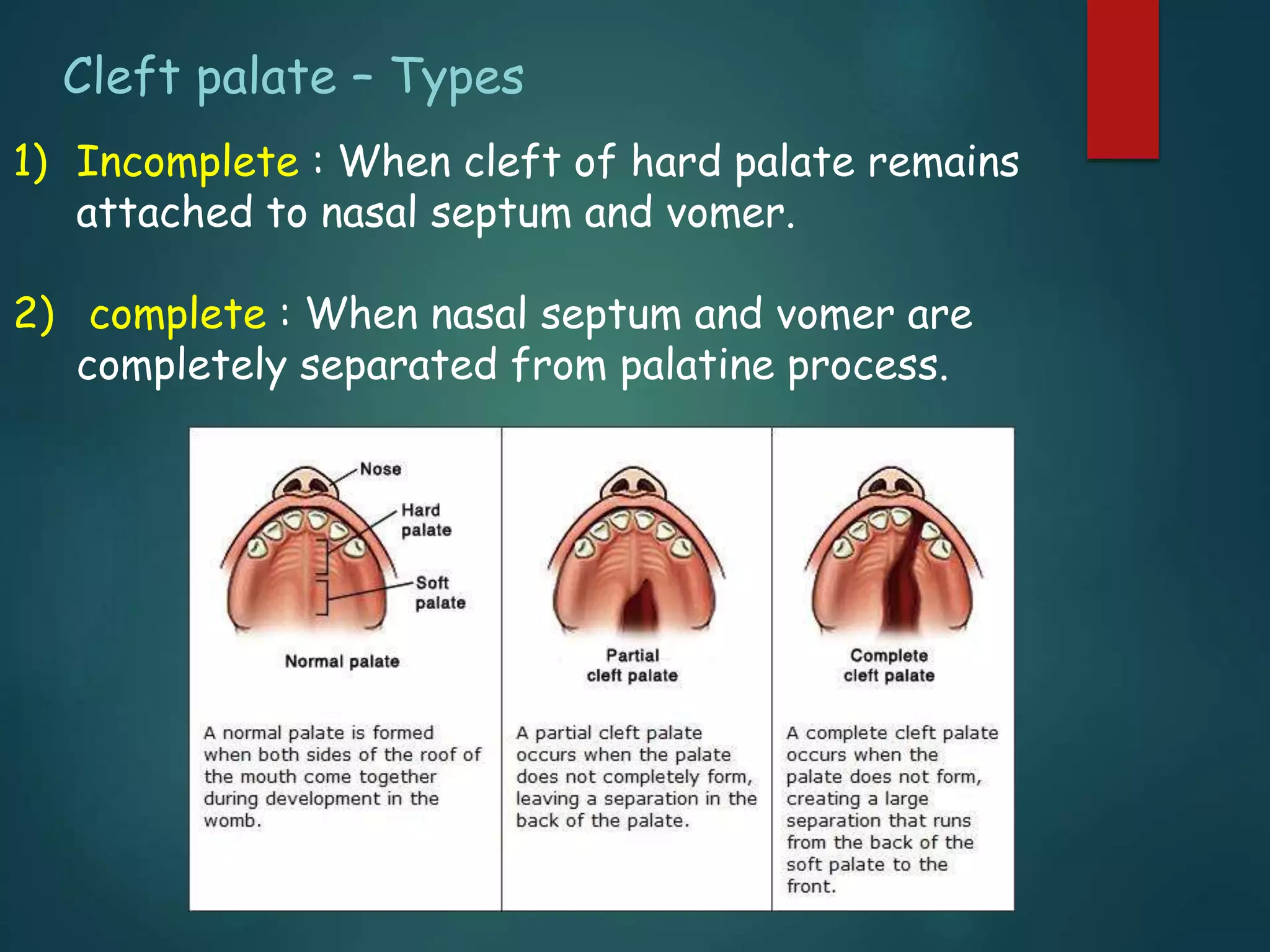 Cleft palate – Types

1) Incomplete : When cleft of hard palate remains attached to nasal septum and vomer.

2) complete : When nasal septum and vomer are completely separated from palatine process.

Nose

Hard palate

Soft palate

Normal palate

A normal palate is formed when both sides of the roof of the mouth come together during development in the womb.

Partial cleft palate

A partial cleft palate occurs when the palate does not completely form, leaving a separation in the back of the palate.

Complete cleft palate

A complete cleft palate occurs when the palate does not form, creating a large separation that runs from the back of the soft palate to the front.